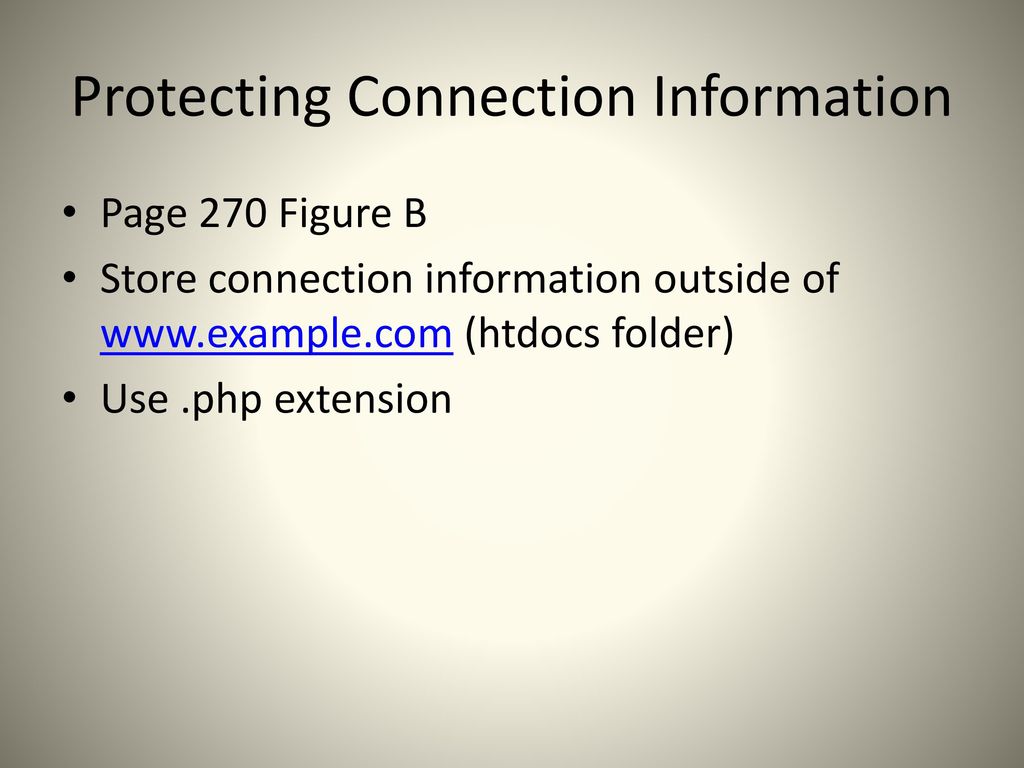 Protecting Connection Information

• Page 270 Figure B
• Store connection information outside of www.example.com (htdocs folder)
• Use .php extension